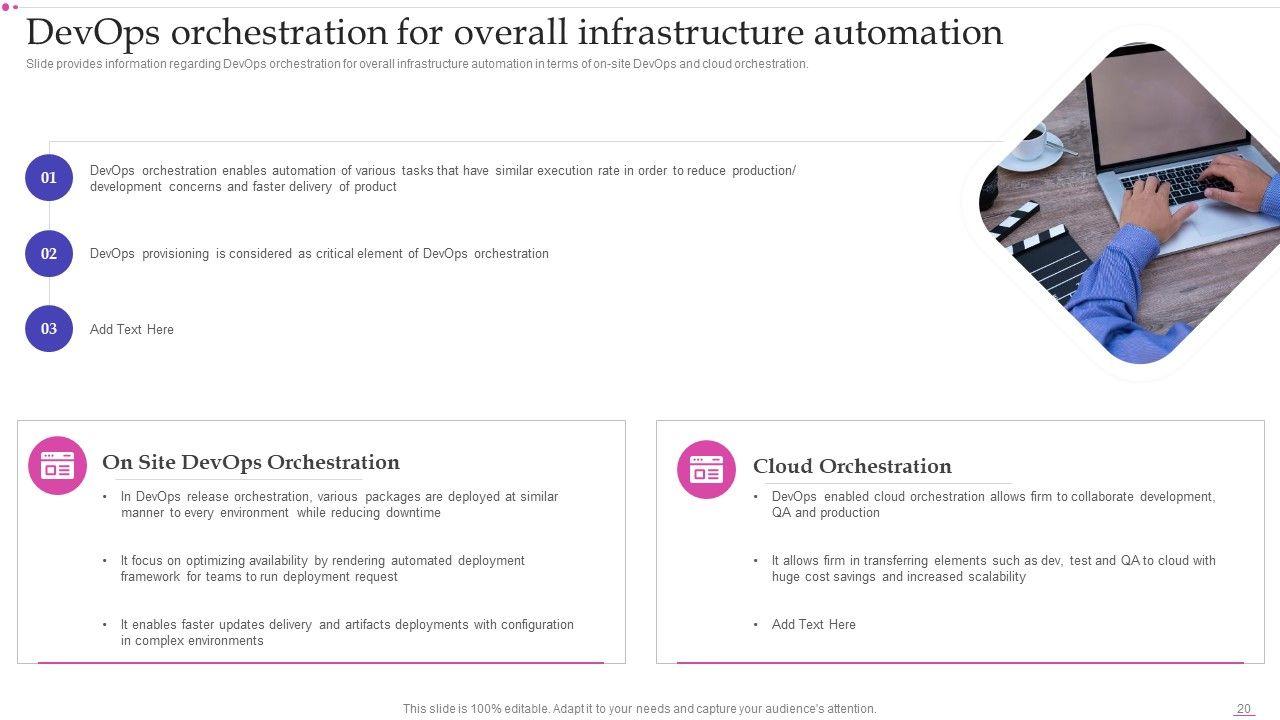 DevOps orchestration for overall infrastructure automation

Slide provides information regarding DevOps orchestration for overall infrastructure automation in terms of on-site DevOps and cloud orchestration.

01 DevOps orchestration enables automation of various tasks that have similar execution rate in order to reduce production/ development concerns and faster delivery of product

02 DevOps provisioning is considered as critical element of DevOps orchestration

03 Add Text Here

On Site DevOps Orchestration

• In DevOps release orchestration, various packages are deployed at similar manner to every environment while reducing downtime

• It focus on optimizing availability by rendering automated deployment framework for teams to run deployment request

• It enables faster updates delivery and artifacts deployments with configuration in complex environments

Cloud Orchestration

• DevOps enabled cloud orchestration allows firm to collaborate development, QA and production

• It allows firm in transferring elements such as dev, test and QA to cloud with huge cost savings and increased scalability

• Add Text Here

This slide is 100% editable. Adapt it to your needs and capture your audience's attention.

20